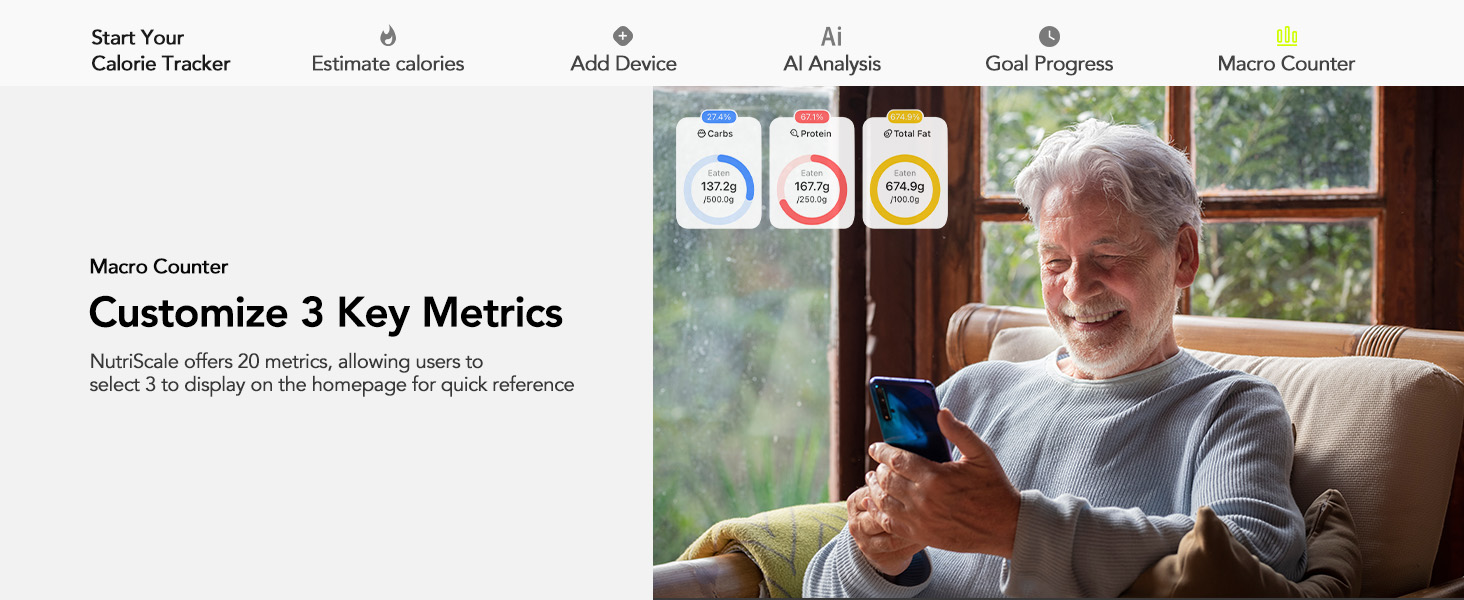 Start Your Calorie Tracker

Estimate calories

Add Device

Ai
AI Analysis

Goal Progress

Macro Counter

Macro Counter

Customize 3 Key Metrics

NutriScale offers 20 metrics, allowing users to select 3 to display on the homepage for quick reference

27.4%
Carbs
Eaten
137.2g
/500.0g

67.1%
Protein
Eaten
167.7g
/250.0g

674.9%
Total Fat
Eaten
674.9g
/100.0g